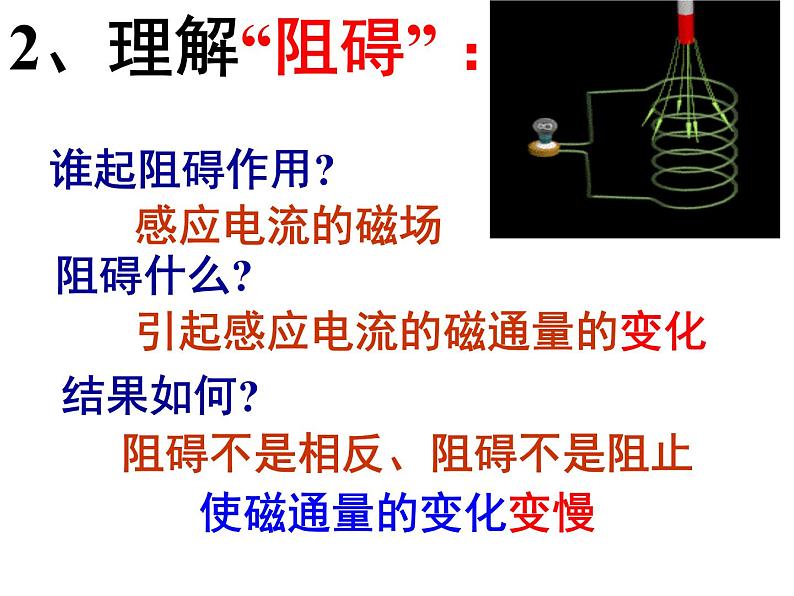 2、理解“阻碍”：

谁起阻碍作用?

感应电流的磁场

阻碍什么?

引起感应电流的磁通量的变化

结果如何?

阻碍不是相反、阻碍不是阻止

使磁通量的变化变慢